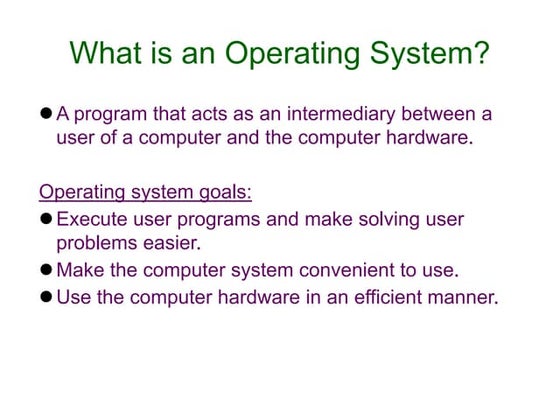 What is an Operating System?

● A program that acts as an intermediary between a user of a computer and the computer hardware.

Operating system goals:
● Execute user programs and make solving user problems easier.
● Make the computer system convenient to use.
● Use the computer hardware in an efficient manner.